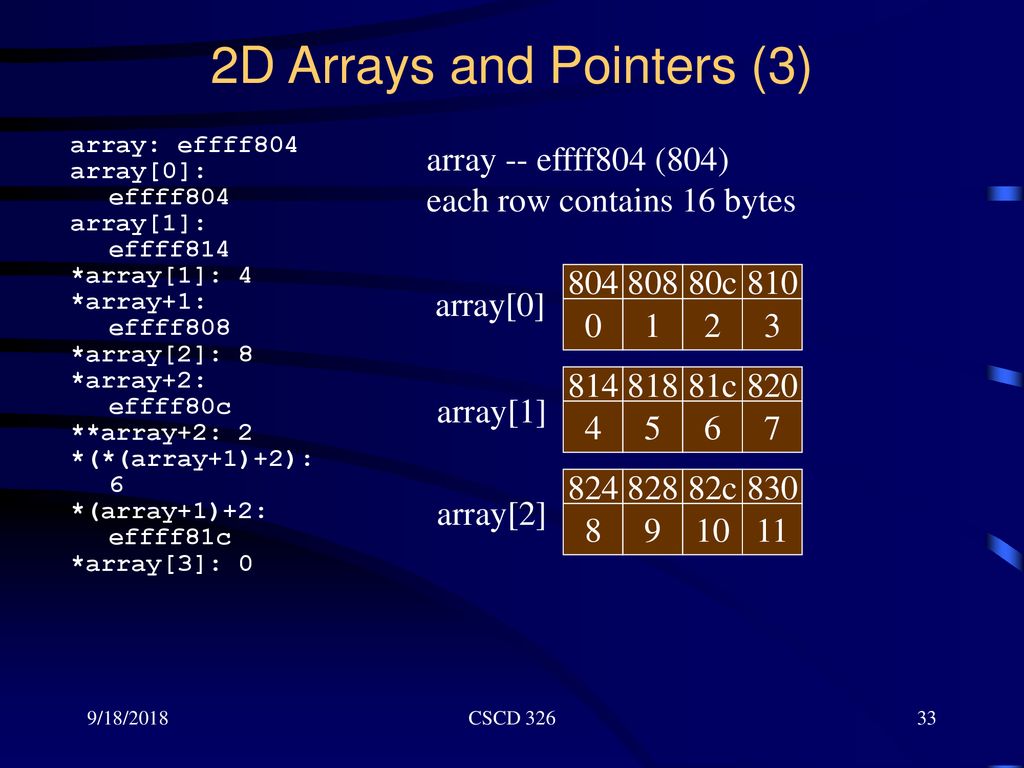 2D Arrays and Pointers (3)

array: effff804
array[0]:
effff804
array[1]:
effff814
*array[1]: 4
*array+1:
effff808
*array[2]: 8
*array+2:
effff80c
**array+2: 2
*(*(array+1)+2):
6
*(array+1)+2:
effff81c
*array[3]: 0

array -- effff804 (804)
each row contains 16 bytes

array[0]

| 804 | 808 | 80c | 810 |
|---|---|---|---|
| 0 | 1 | 2 | 3 |

array[1]

| 814 | 818 | 81c | 820 |
|---|---|---|---|
| 4 | 5 | 6 | 7 |

array[2]

| 824 | 828 | 82c | 830 |
|---|---|---|---|
| 8 | 9 | 10 | 11 |

9/18/2018

CSCD 326

33